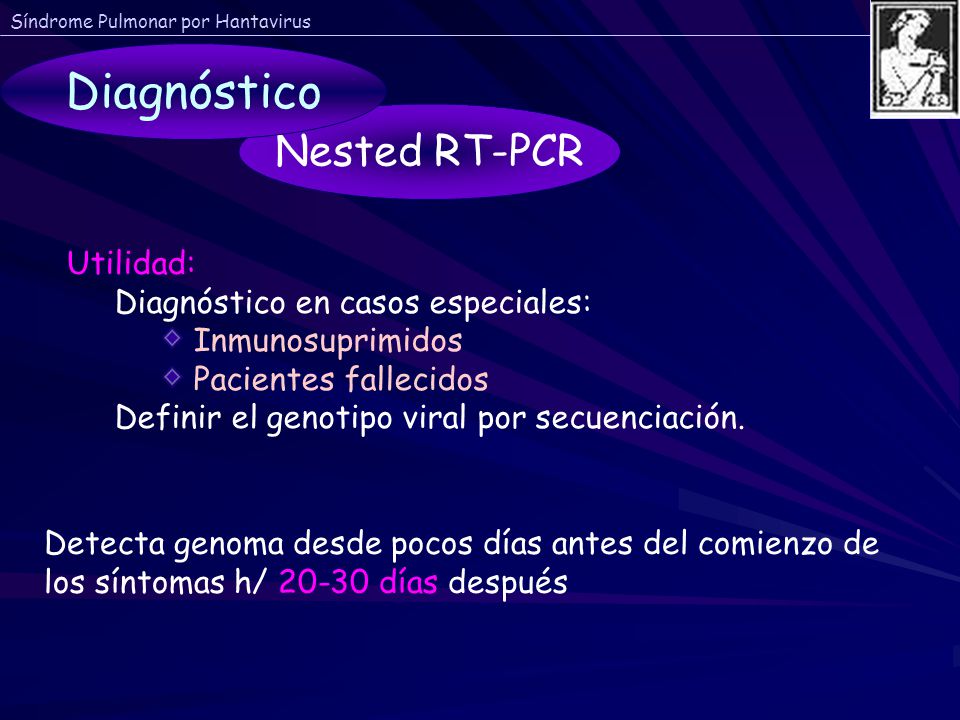 Síndrome Pulmonar por Hantavirus

Diagnóstico

Nested RT-PCR

Utilidad:

Diagnóstico en casos especiales:

Inmunosuprimidos

Pacientes fallecidos

Definir el genotipo viral por secuenciación.

Detecta genoma desde pocos días antes del comienzo de los síntomas h/ 20-30 días después